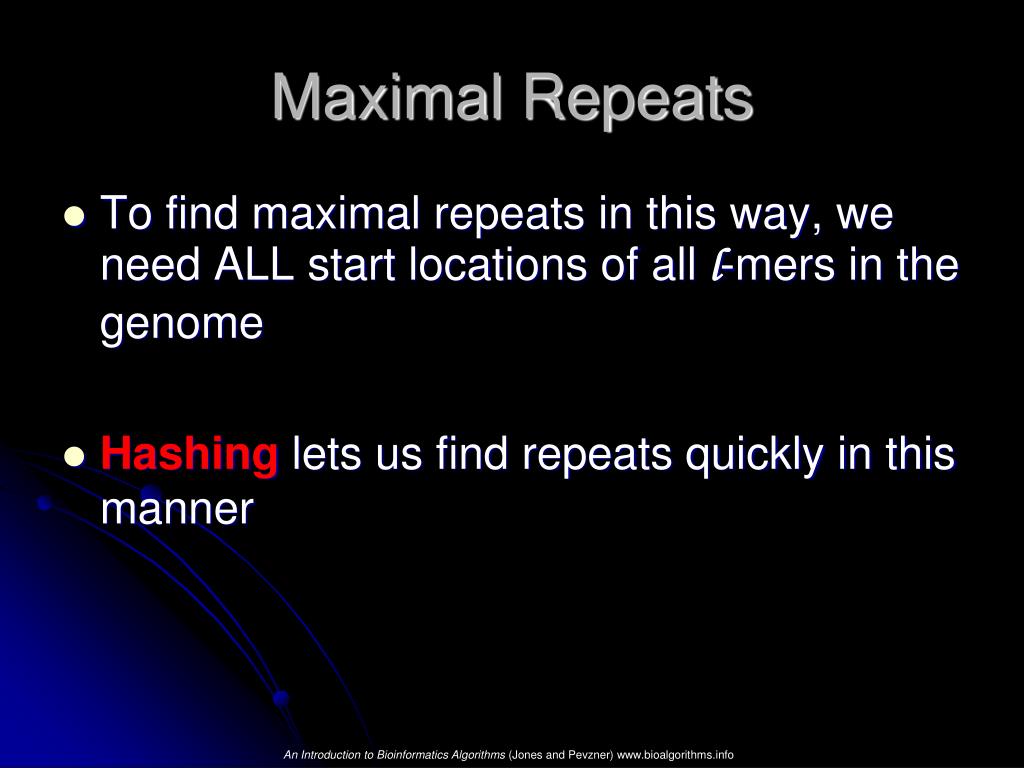 Maximal Repeats

To find maximal repeats in this way, we need ALL start locations of all $\ell$-mers in the genome

Hashing lets us find repeats quickly in this manner

An Introduction to Bioinformatics Algorithms (Jones and Pevzner) www.bioalgorithms.info